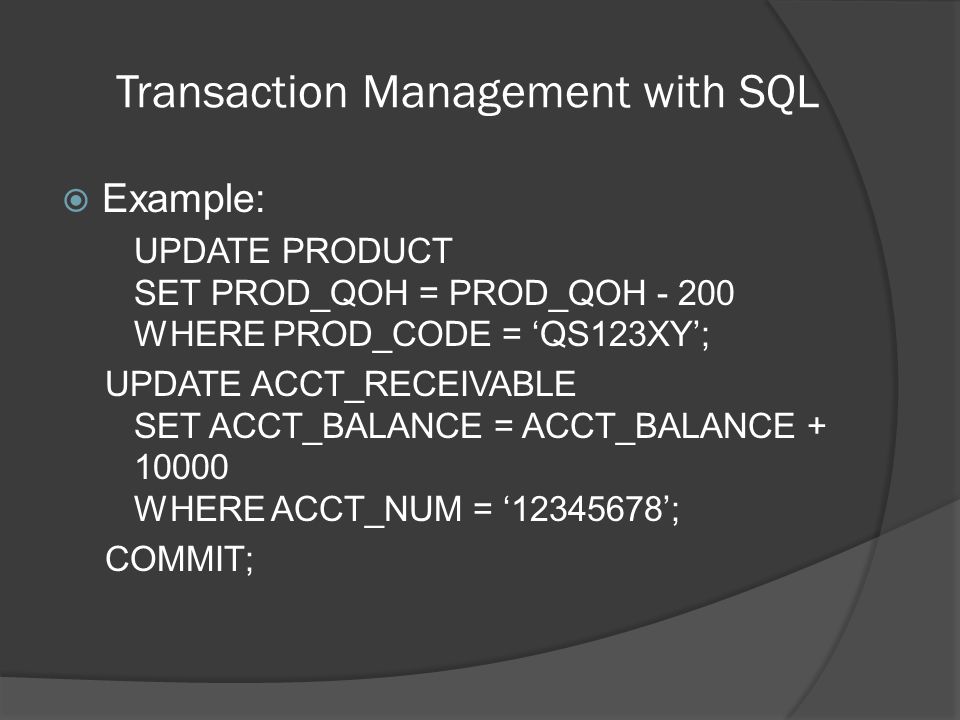 Transaction Management with SQL

Example:

UPDATE PRODUCT
SET PROD_QOH = PROD_QOH - 200
WHERE PROD_CODE = ‘QS123XY’;

UPDATE ACCT_RECEIVABLE
SET ACCT_BALANCE = ACCT_BALANCE + 10000
WHERE ACCT_NUM = ‘12345678’;

COMMIT;